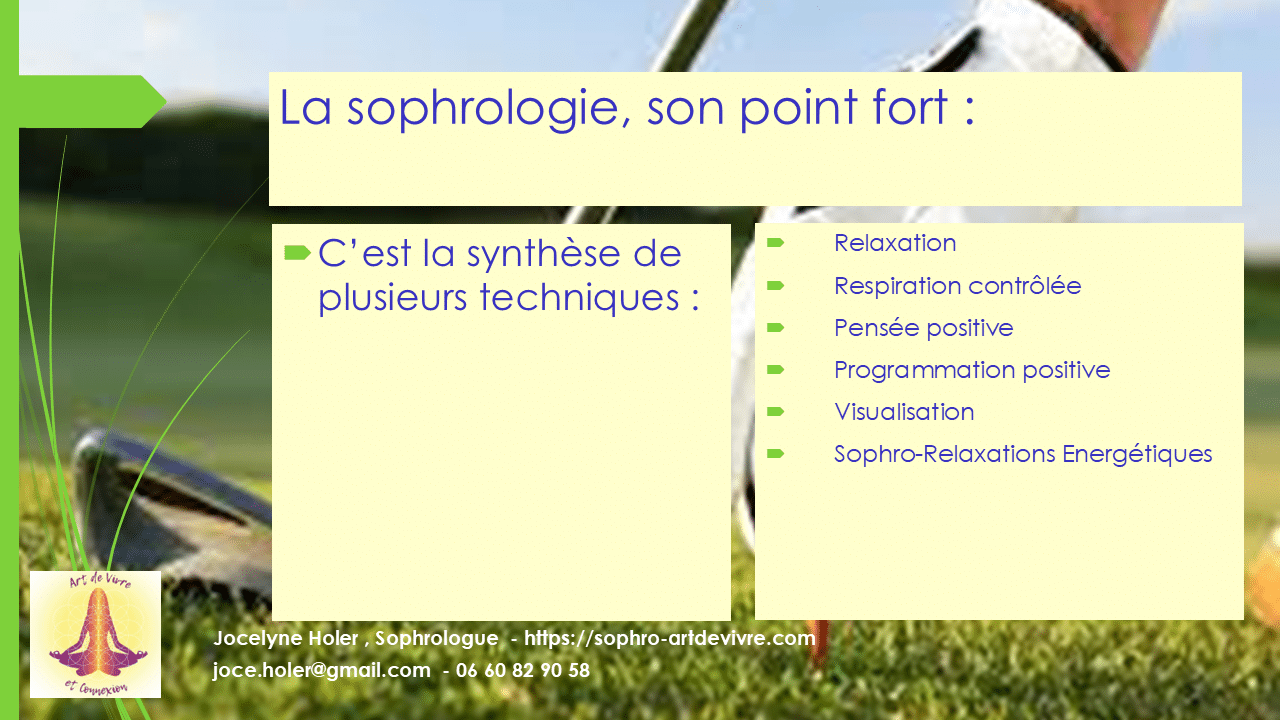 La sophrologie, son point fort :

C’est la synthèse de plusieurs techniques :

Relaxation
Respiration contrôlée
Pensée positive
Programmation positive
Visualisation
Sophro-Relaxations Energétiques

Art de Vivre et Connexion

Jocelyne Holer , Sophrologue - https://sophro-artdevivre.com
joce.holer@gmail.com - 06 60 82 90 58